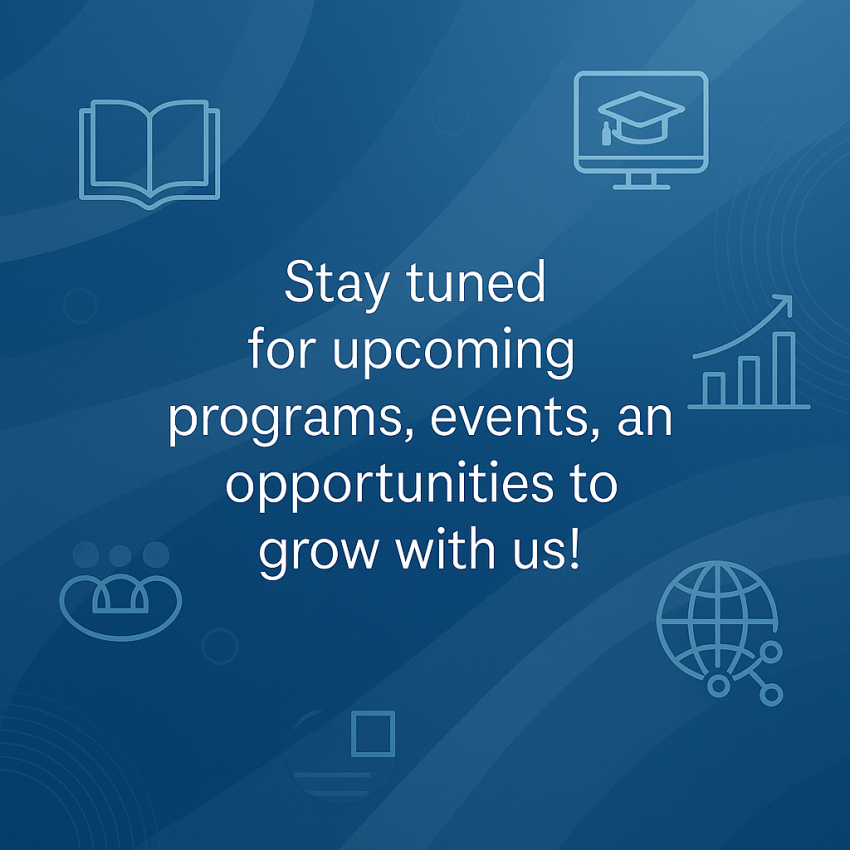 Stay tuned for upcoming programs, events, an opportunities to grow with us!